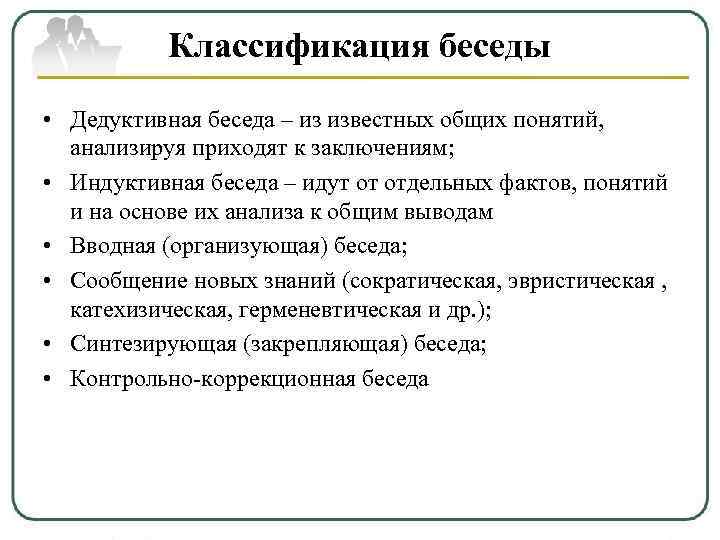 Классификация беседы

• Дедуктивная беседа – из известных общих понятий, анализируя приходят к заключениям;
• Индуктивная беседа – идут от отдельных фактов, понятий и на основе их анализа к общим выводам
• Вводная (организующая) беседа;
• Сообщение новых знаний (сократическая, эвристическая , катехизическая, герменевтическая и др.);
• Синтезирующая (закрепляющая) беседа;
• Контрольно-коррекционная беседа